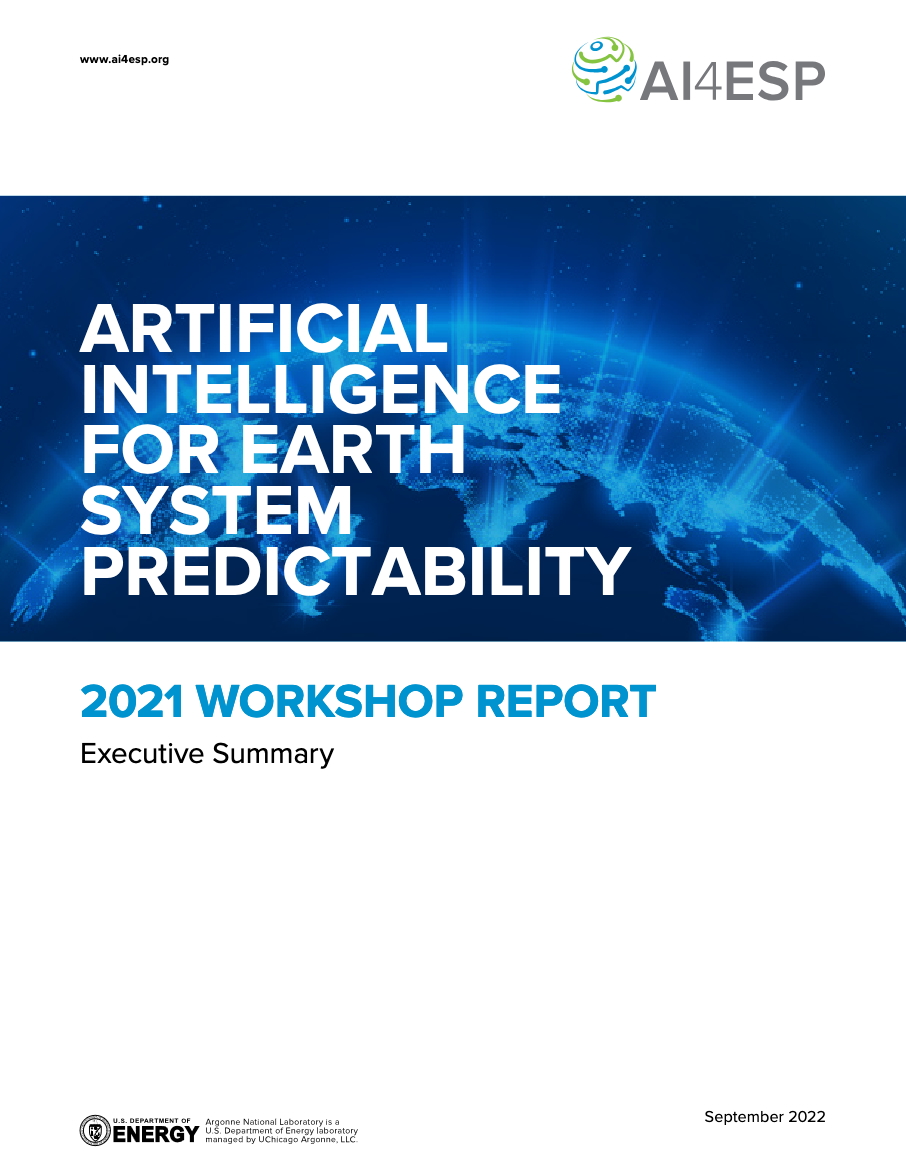 www.ai4esp.org

AI4ESP

ARTIFICIAL INTELLIGENCE FOR EARTH SYSTEM PREDICTABILITY

2021 WORKSHOP REPORT

Executive Summary

U.S. DEPARTMENT OF ENERGY

Argonne National Laboratory is a U.S. Department of Energy laboratory managed by UChicago Argonne, LLC.

September 2022